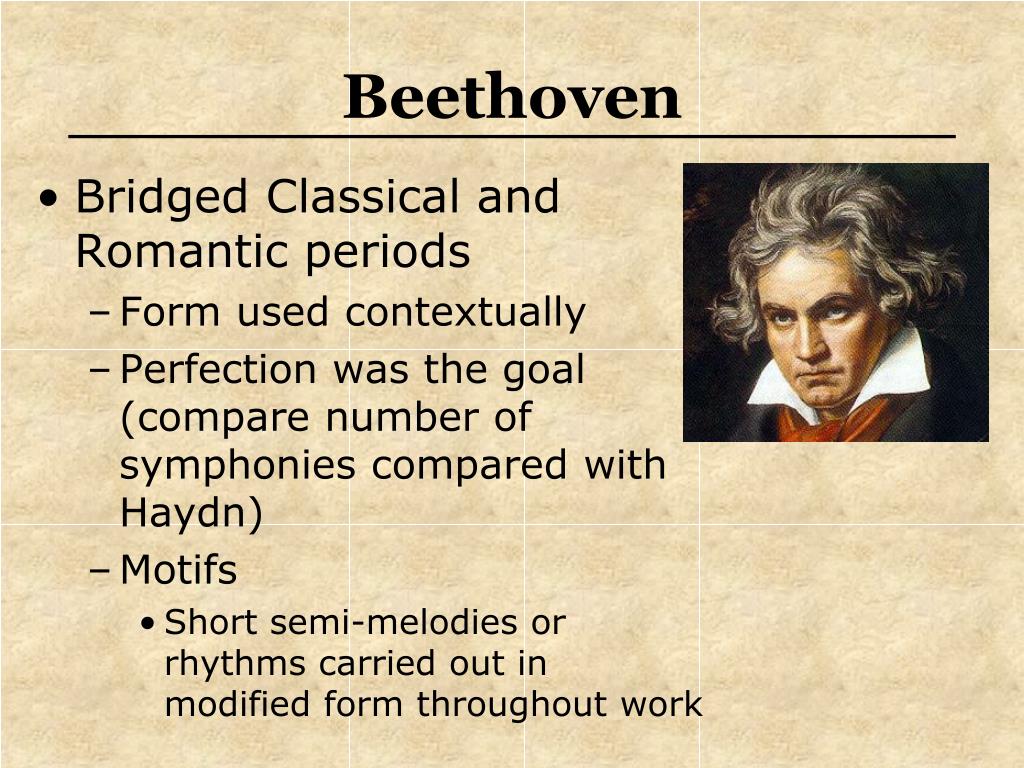 Beethoven

• Bridged Classical and Romantic periods
– Form used contextually
– Perfection was the goal (compare number of symphonies compared with Haydn)
– Motifs
• Short semi-melodies or rhythms carried out in modified form throughout work